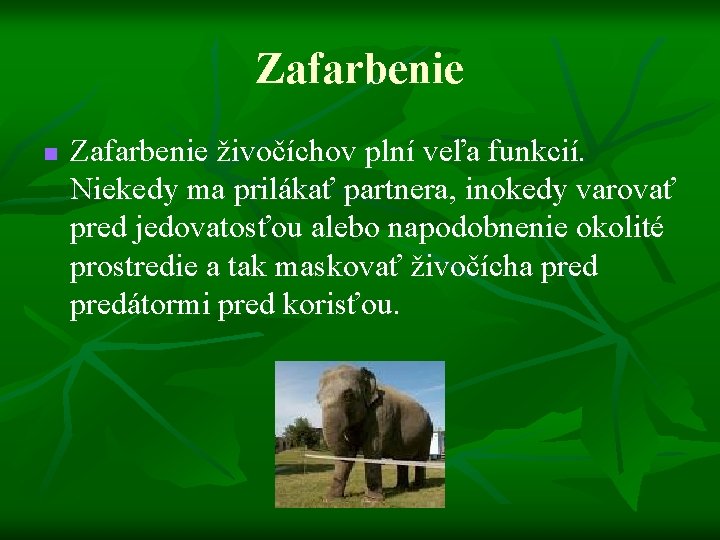 Zafarbenie

Zafarbenie živočíchov plní veľa funkcií. Niekedy ma prilákať partnera, inokedy varovať pred jedovatosťou alebo napodobnenie okolité prostredie a tak maskovať živočícha pred predátormi pred korisťou.